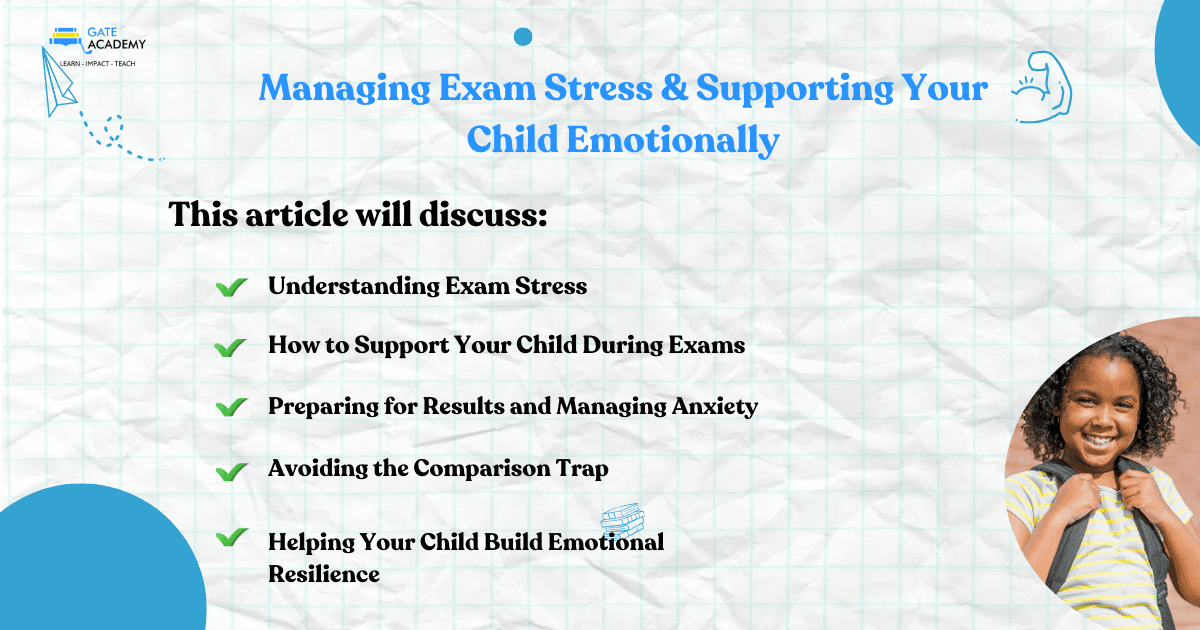 GATE ACADEMY
LEARN - IMPACT - TEACH

Managing Exam Stress & Supporting Your Child Emotionally

This article will discuss:

Understanding Exam Stress

How to Support Your Child During Exams

Preparing for Results and Managing Anxiety

Avoiding the Comparison Trap

Helping Your Child Build Emotional Resilience